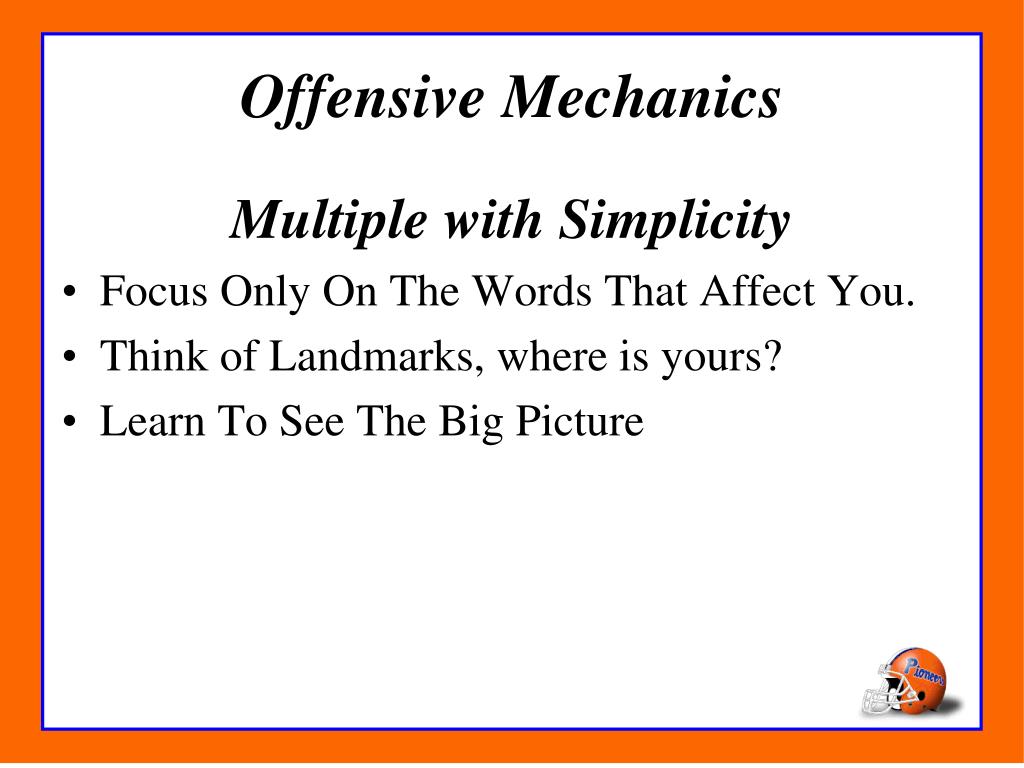 Offensive Mechanics

Multiple with Simplicity

• Focus Only On The Words That Affect You.
• Think of Landmarks, where is yours?
• Learn To See The Big Picture

Pioneers